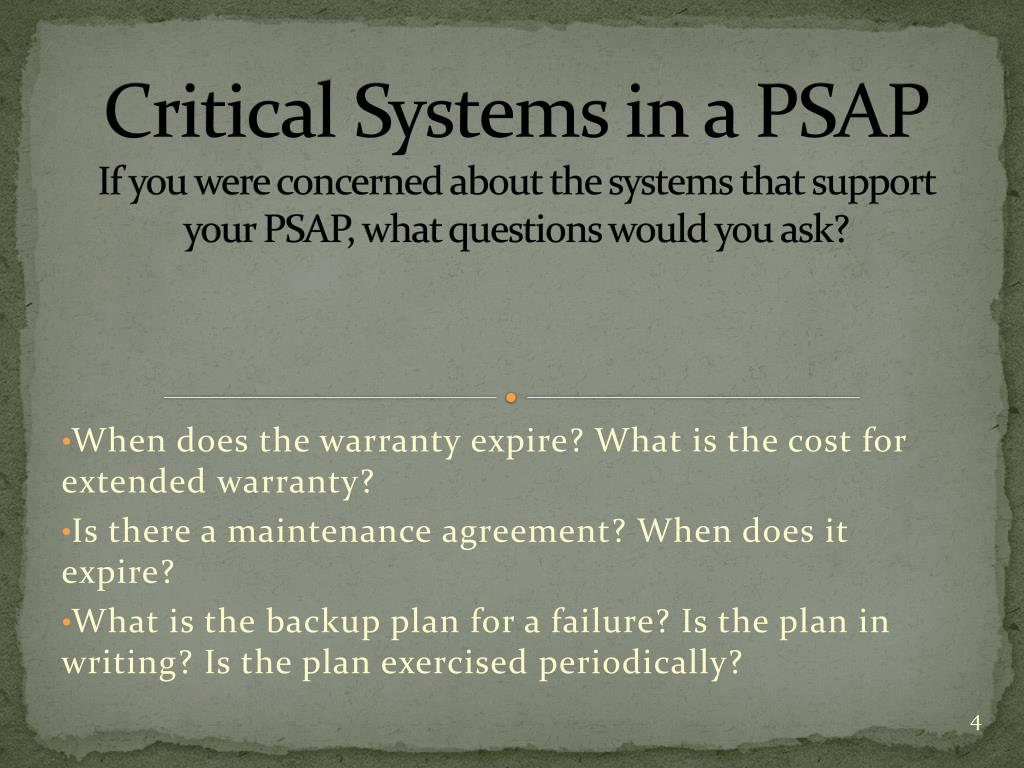 Critical Systems in a PSAP
If you were concerned about the systems that support your PSAP, what questions would you ask?

•When does the warranty expire? What is the cost for extended warranty?

•Is there a maintenance agreement? When does it expire?

•What is the backup plan for a failure? Is the plan in writing? Is the plan exercised periodically?

4